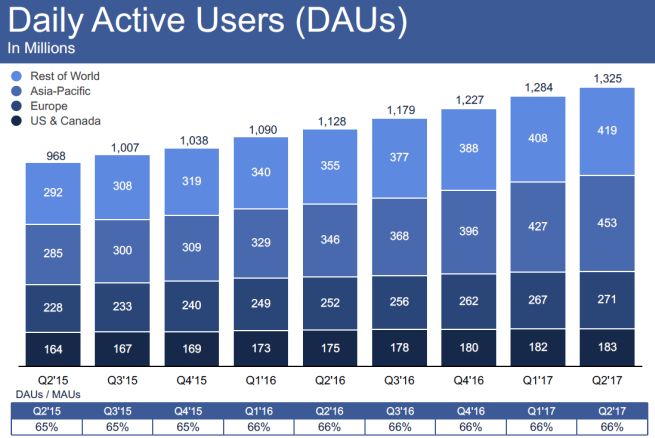 Daily Active Users (DAUs)
In Millions

Rest of World
Asia-Pacific
Europe
US & Canada

| | Q2'15 | Q3'15 | Q4'15 | Q1'16 | Q2'16 | Q3'16 | Q4'16 | Q1'17 | Q2'17 |
|---|---|---|---|---|---|---|---|---|---|
| Total | 968 | 1,007 | 1,038 | 1,090 | 1,128 | 1,179 | 1,227 | 1,284 | 1,325 |
| Rest of World | 292 | 308 | 319 | 340 | 355 | 377 | 388 | 408 | 419 |
| Asia-Pacific | 285 | 300 | 309 | 329 | 346 | 368 | 396 | 427 | 453 |
| Europe | 228 | 233 | 240 | 249 | 252 | 256 | 262 | 267 | 271 |
| US & Canada | 164 | 167 | 169 | 173 | 175 | 178 | 180 | 182 | 183 |

DAUs / MAUs

| Q2'15 | Q3'15 | Q4'15 | Q1'16 | Q2'16 | Q3'16 | Q4'16 | Q1'17 | Q2'17 |
|---|---|---|---|---|---|---|---|---|
| 65% | 65% | 65% | 66% | 66% | 66% | 66% | 66% | 66% |